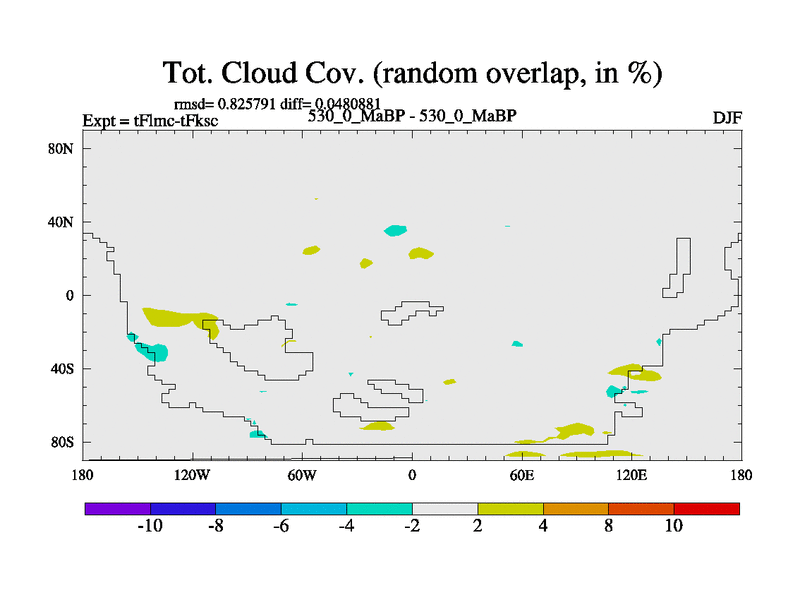 Tot. Cloud Cov. (random overlap, in %)

rmsd= 0.825791 diff= 0.0480881

Expt = tFlmc-tFksc

530_0_MaBP - 530_0_MaBP

DJF

80N

40N

0

40S

80S

180

120W

60W

0

60E

120E

180

-10

-8

-6

-4

-2

2

4

8

10